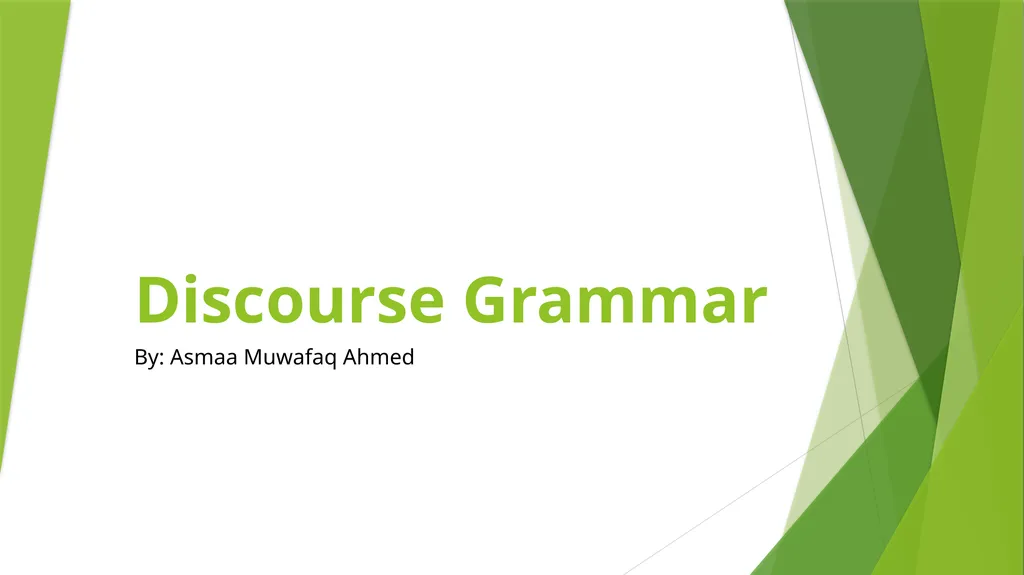 Discourse Grammar

By: Asmaa Muwafaq Ahmed